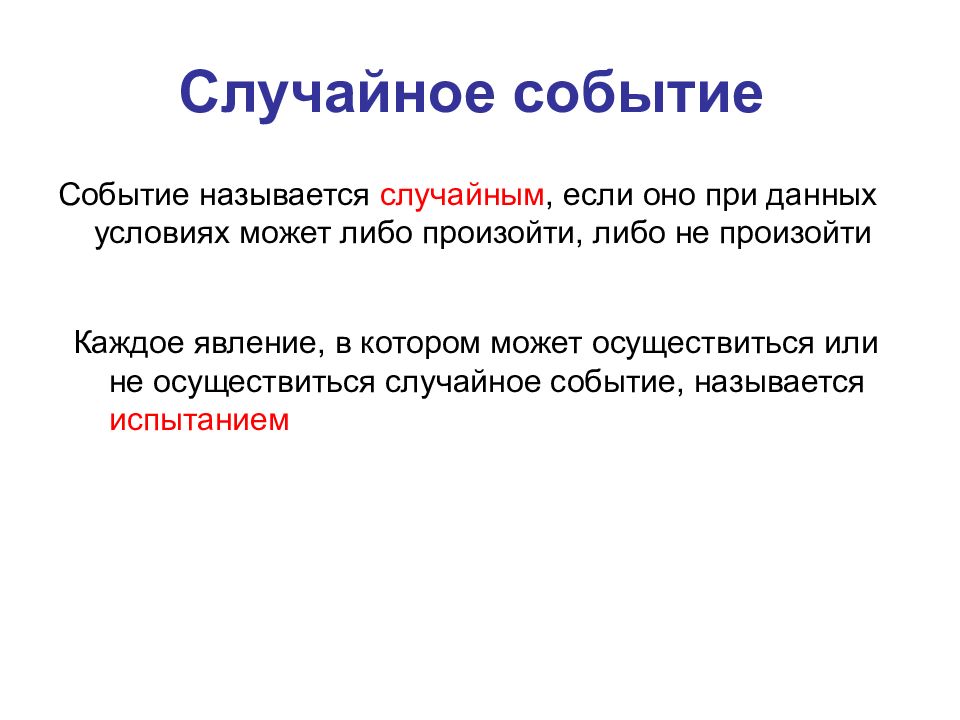 Случайное событие

Событие называется случайным, если оно при данных условиях может либо произойти, либо не произойти

Каждое явление, в котором может осуществиться или не осуществиться случайное событие, называется испытанием